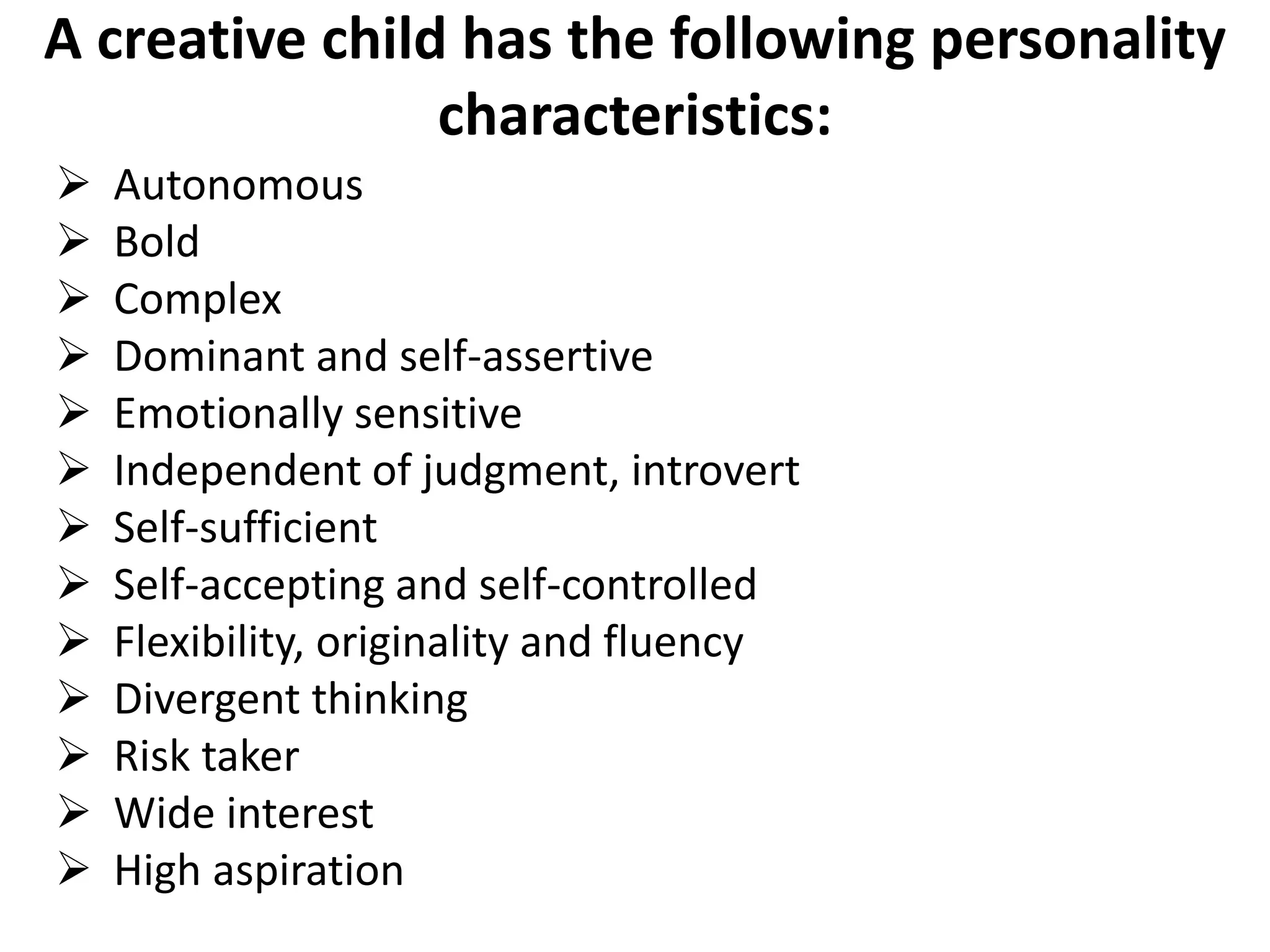 A creative child has the following personality characteristics:

➢ Autonomous
➢ Bold
➢ Complex
➢ Dominant and self-assertive
➢ Emotionally sensitive
➢ Independent of judgment, introvert
➢ Self-sufficient
➢ Self-accepting and self-controlled
➢ Flexibility, originality and fluency
➢ Divergent thinking
➢ Risk taker
➢ Wide interest
➢ High aspiration